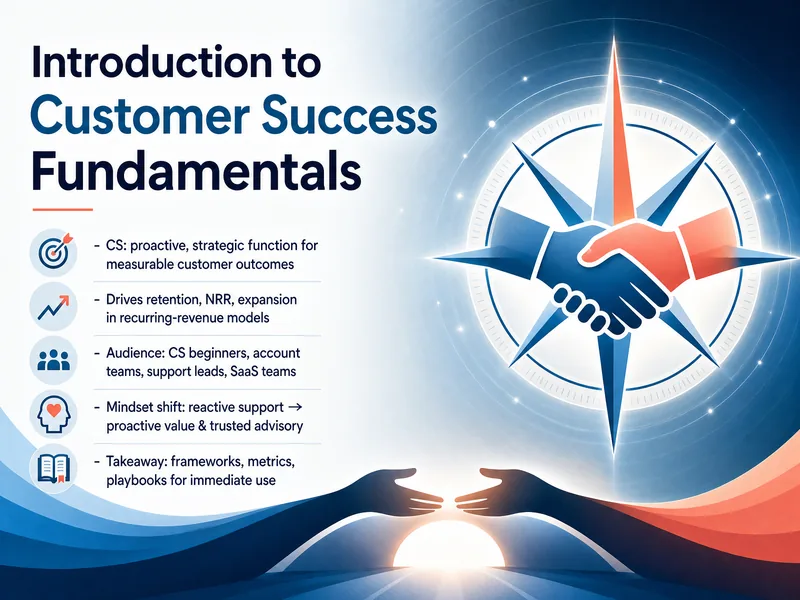 Introduction to Customer Success Fundamentals

- CS: proactive, strategic function for measurable customer outcomes

- Drives retention, NRR, expansion in recurring-revenue models

- Audience: CS beginners, account teams, support leads, SaaS teams

- Mindset shift: reactive support → proactive value & trusted advisory

- Takeaway: frameworks, metrics, playbooks for immediate use